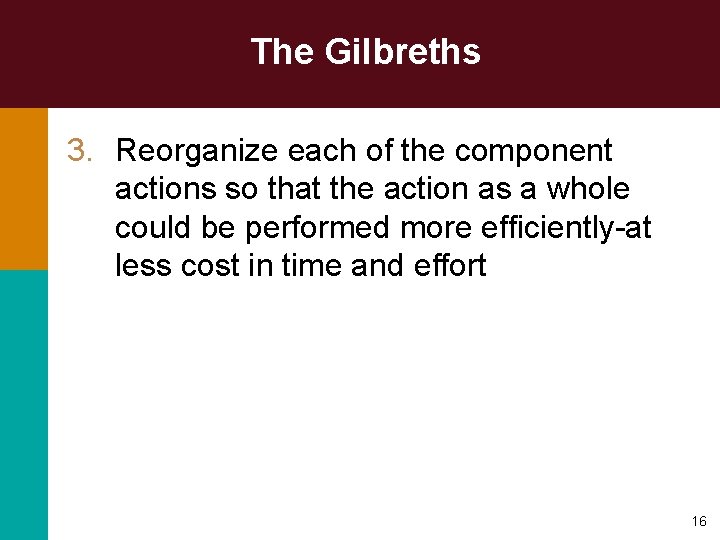 The Gilbreths

3. Reorganize each of the component actions so that the action as a whole could be performed more efficiently-at less cost in time and effort

16